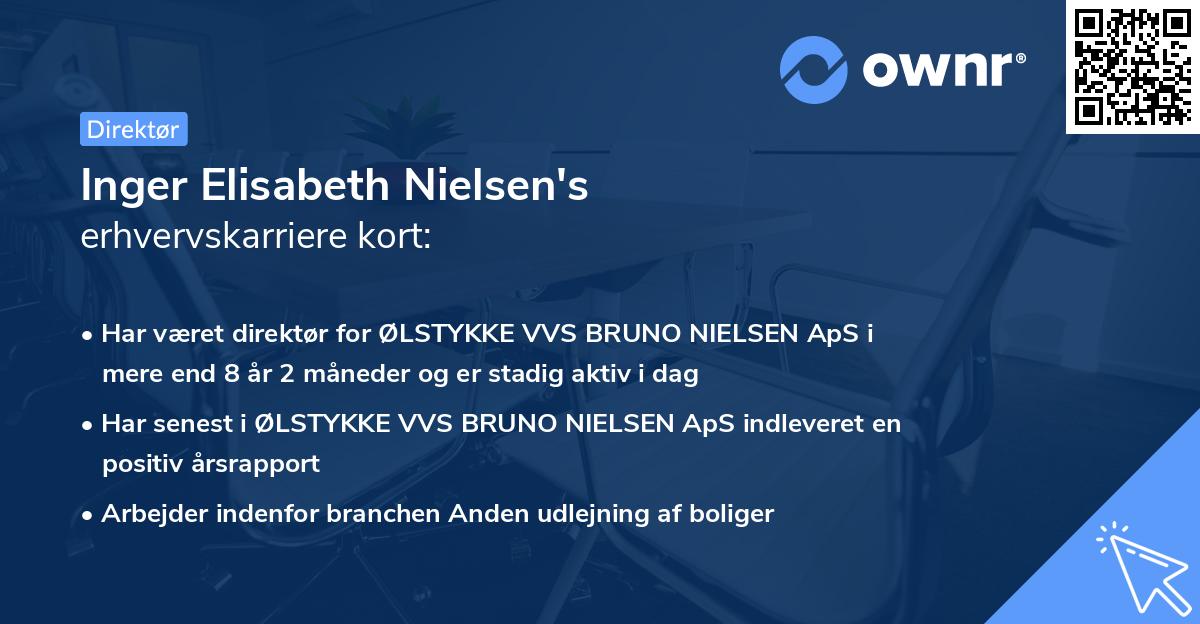 ownr®

Direktør

Inger Elisabeth Nielsen's
erhvervskarriere kort:

• Har været direktør for ØLSTYKKE VVS BRUNO NIELSEN ApS i mere end 8 år 2 måneder og er stadig aktiv i dag

• Har senest i ØLSTYKKE VVS BRUNO NIELSEN ApS indleveret en positiv årsrapport

• Arbejder indenfor branchen Anden udlejning af boliger